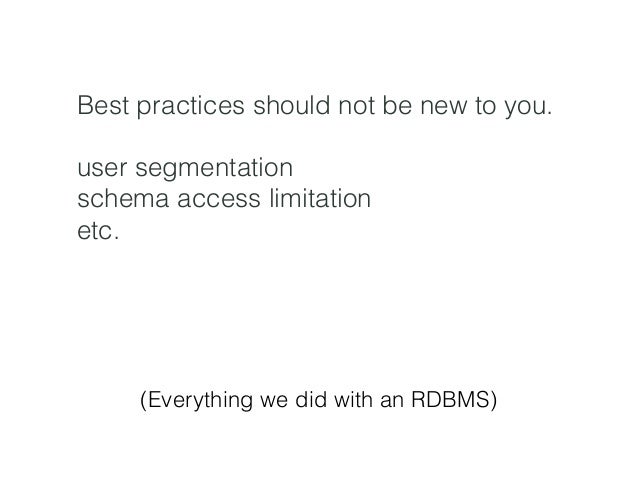 Best practices should not be new to you.

user segmentation
schema access limitation
etc.

(Everything we did with an RDBMS)